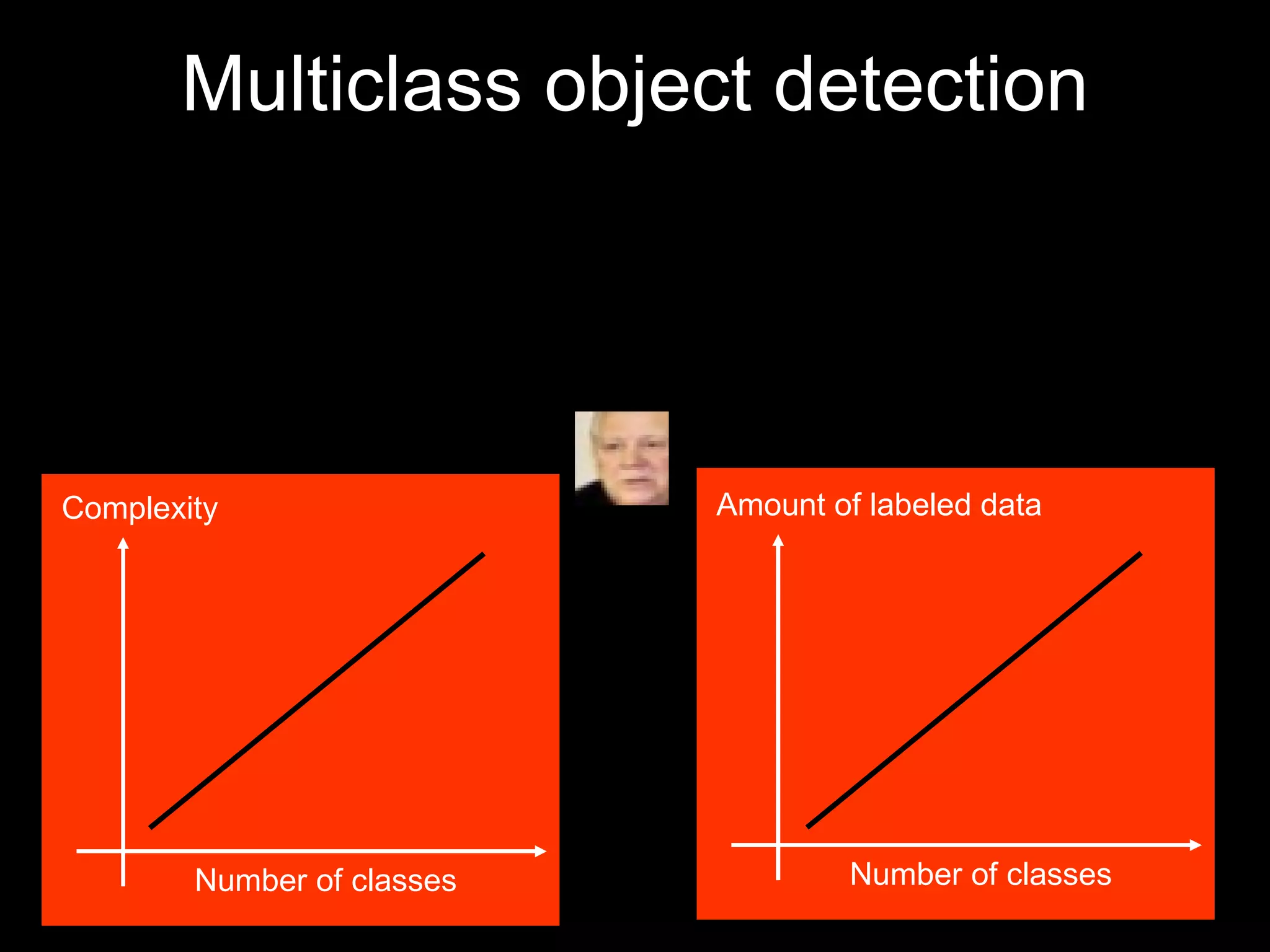 Multiclass object detection

Complexity

Number of classes

Amount of labeled data

Number of classes